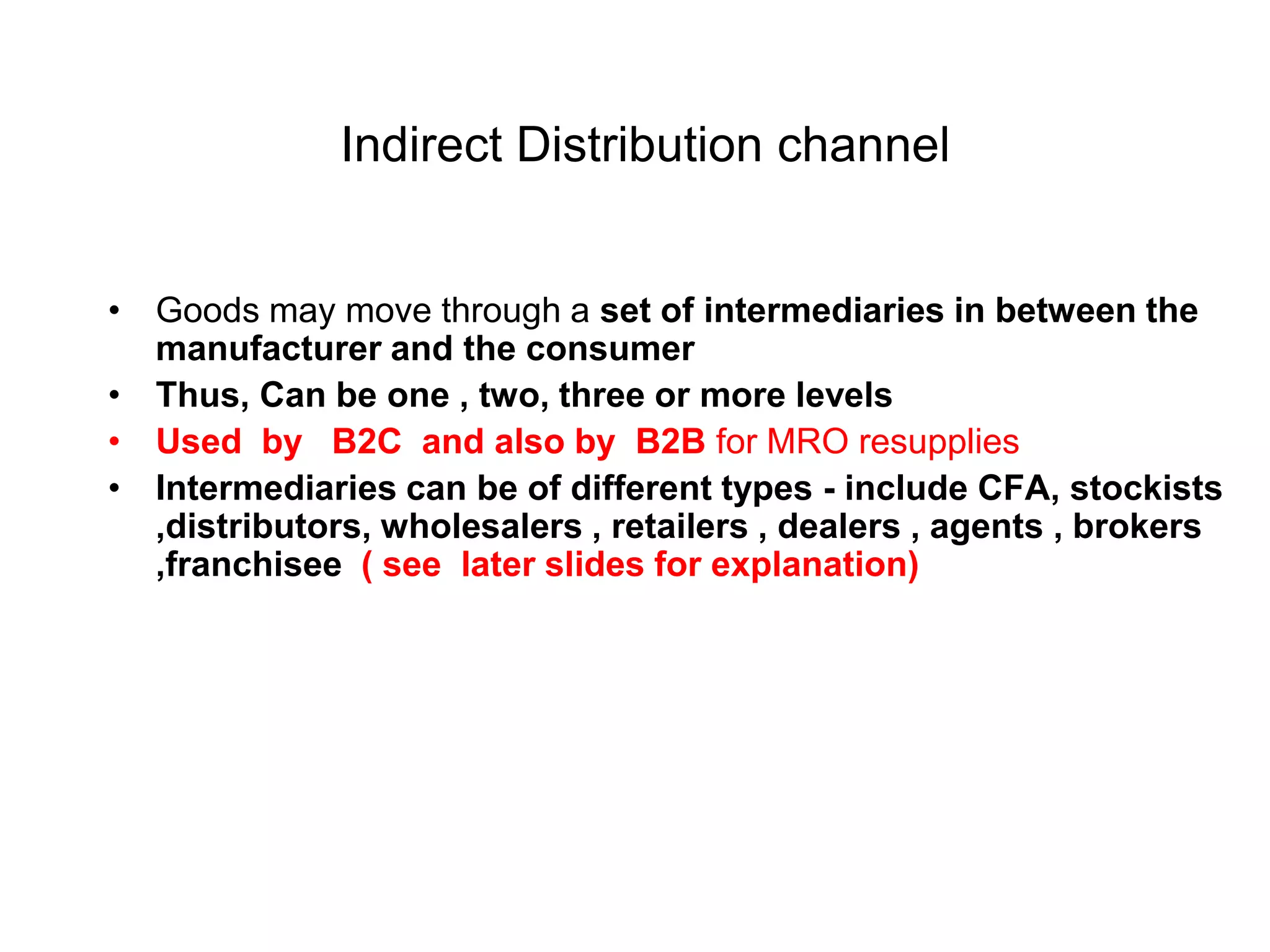 Indirect Distribution channel

• Goods may move through a set of intermediaries in between the manufacturer and the consumer
• Thus, Can be one , two, three or more levels
• Used by B2C and also by B2B for MRO resupplies
• Intermediaries can be of different types - include CFA, stockists ,distributors, wholesalers , retailers , dealers , agents , brokers ,franchisee ( see later slides for explanation)